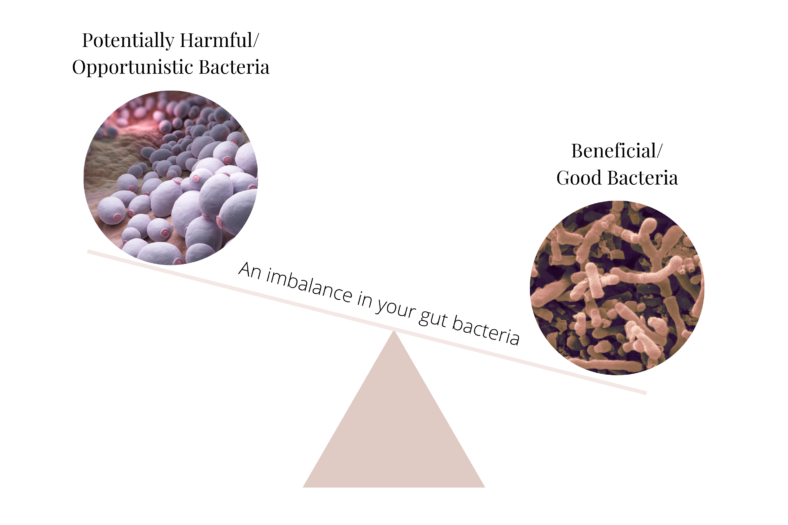 Potentially Harmful/
Opportunistic Bacteria

Beneficial/
Good Bacteria

An imbalance in your gut bacteria